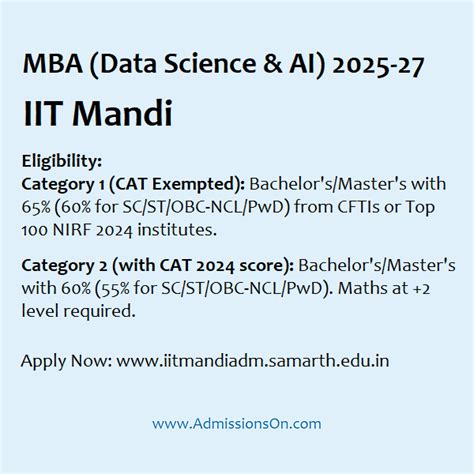 MBA (Data Science & AI) 2025-27

IIT Mandi

Eligibility:
Category 1 (CAT Exempted): Bachelor's/Master's with 65% (60% for SC/ST/OBC-NCL/PwD) from CFTIs or Top 100 NIRF 2024 institutes.

Category 2 (with CAT 2024 score): Bachelor's/Master's with 60% (55% for SC/ST/OBC-NCL/PwD). Maths at +2 level required.

Apply Now: www.iitmandiadm.samarth.edu.in

www.AdmissionsOn.com